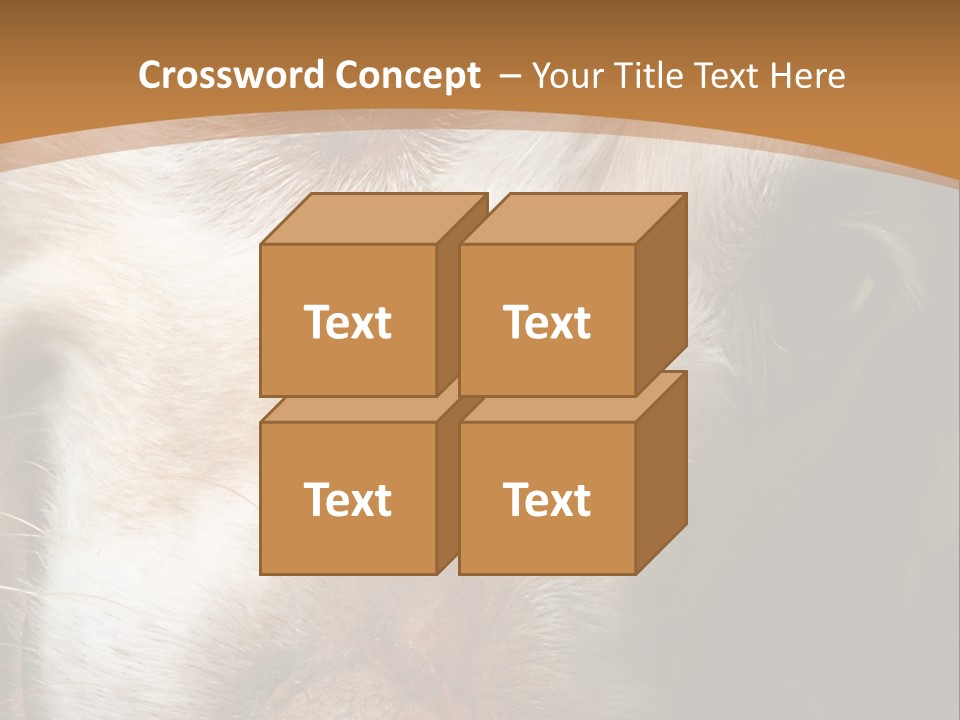 Crossword Concept – Your Title Text Here

Text

Text

Text

Text